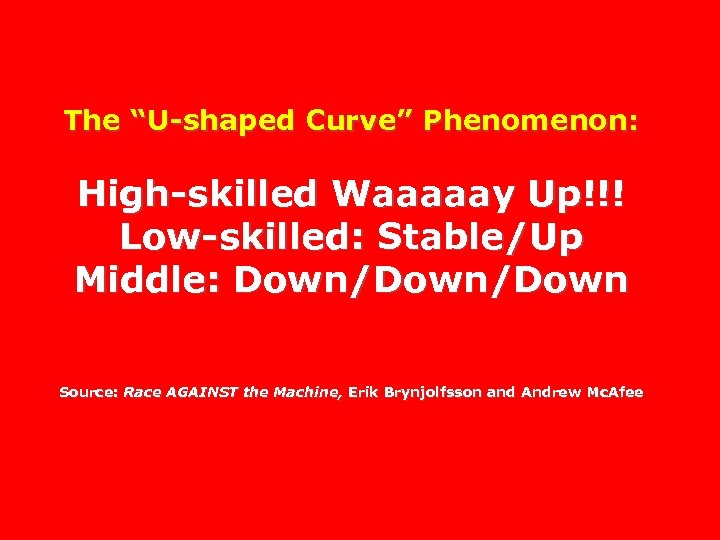 The “U-shaped Curve” Phenomenon:

High-skilled Waaaaay Up!!!
Low-skilled: Stable/Up
Middle: Down/Down/Down

Source: Race AGAINST the Machine, Erik Brynjolfsson and Andrew McAfee